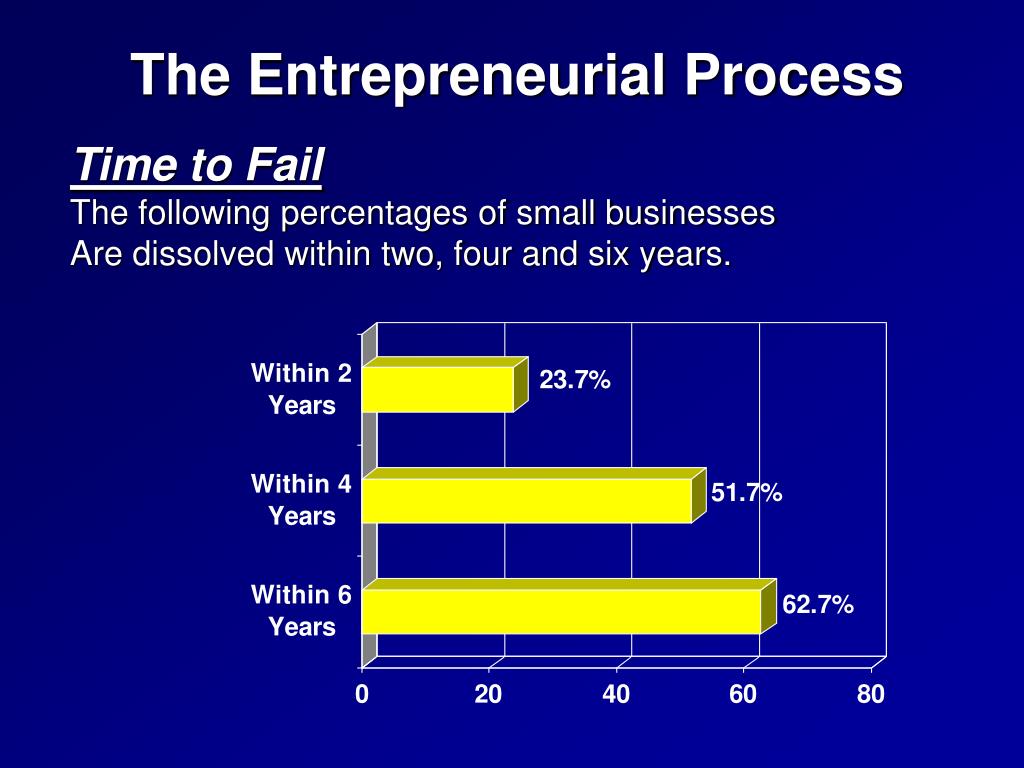 The Entrepreneurial Process

Time to Fail

The following percentages of small businesses Are dissolved within two, four and six years.

Within 2 Years

23.7%

Within 4 Years

51.7%

Within 6 Years

62.7%

0
20
40
60
80